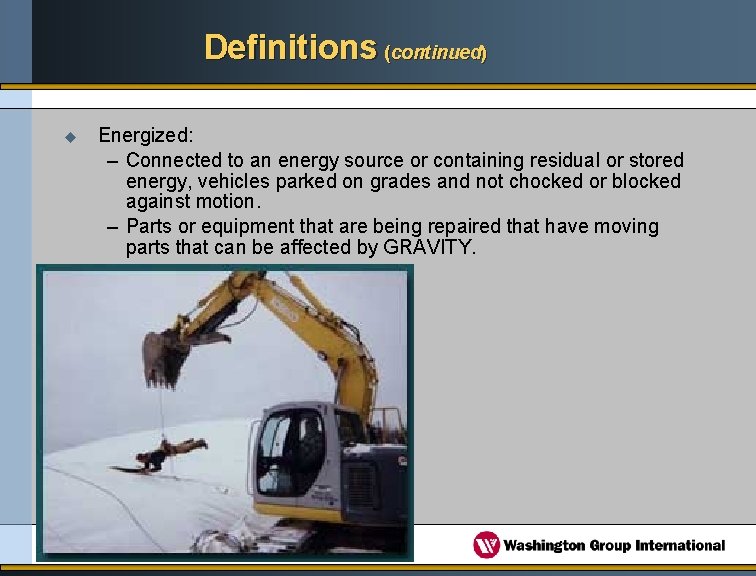 Definitions (continued)

Energized:

– Connected to an energy source or containing residual or stored energy, vehicles parked on grades and not chocked or blocked against motion.

– Parts or equipment that are being repaired that have moving parts that can be affected by GRAVITY.

Washington Group International